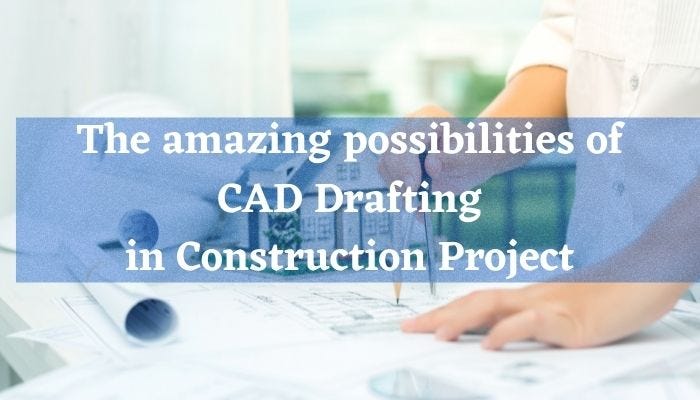 The amazing possibilities of CAD Drafting in Construction Project